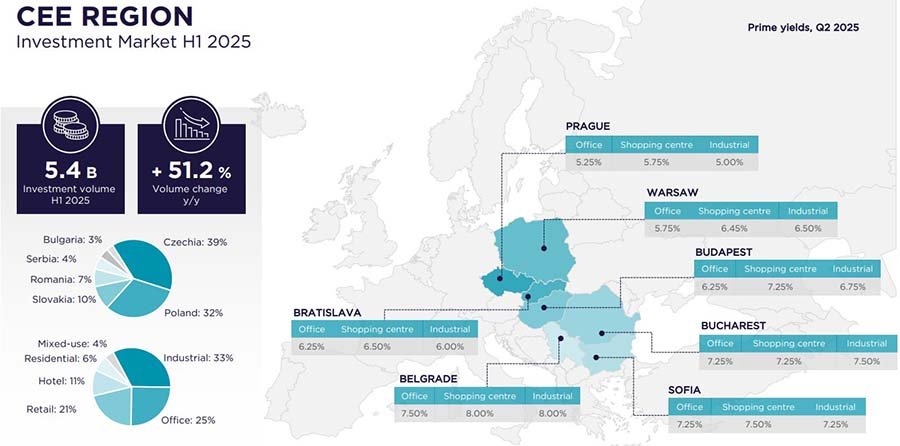 CEE REGION
Investment Market H1 2025

Prime yields, Q2 2025

5.4 B
Investment volume H1 2025

+ 51.2 %
Volume change y/y

Bulgaria: 3%
Serbia: 4%
Romania: 7%
Slovakia: 10%
Czechia: 39%
Poland: 32%

Mixed-use: 4%
Residential: 6%
Hotel: 11%
Retail: 21%
Industrial: 33%
Office: 25%

PRAGUE

| Office | Shopping centre | Industrial |
|---|---|---|
| 5.25% | 5.75% | 5.00% |

WARSAW

| Office | Shopping centre | Industrial |
|---|---|---|
| 5.75% | 6.45% | 6.50% |

BUDAPEST

| Office | Shopping centre | Industrial |
|---|---|---|
| 6.25% | 7.25% | 6.75% |

BRATISLAVA

| Office | Shopping centre | Industrial |
|---|---|---|
| 6.25% | 6.50% | 6.00% |

BUCHAREST

| Office | Shopping centre | Industrial |
|---|---|---|
| 7.25% | 7.25% | 7.50% |

BELGRADE

| Office | Shopping centre | Industrial |
|---|---|---|
| 7.50% | 8.00% | 8.00% |

SOFIA

| Office | Shopping centre | Industrial |
|---|---|---|
| 7.25% | 7.50% | 7.25% |